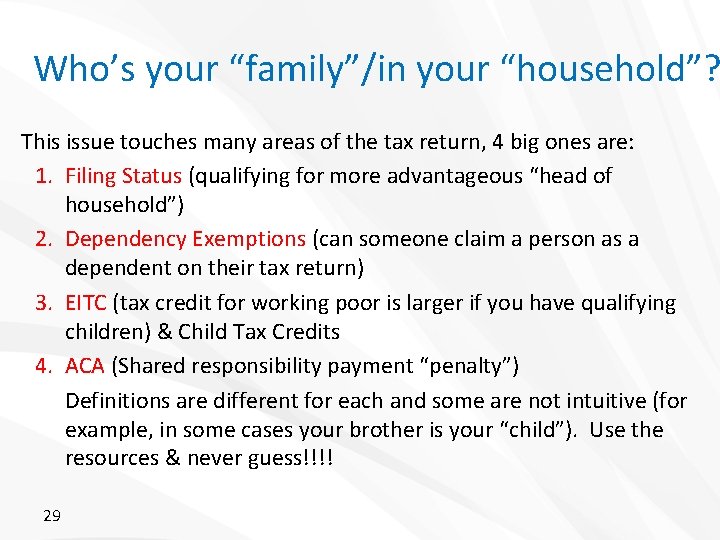 Who’s your “family”/in your “household”?

This issue touches many areas of the tax return, 4 big ones are:

1. Filing Status (qualifying for more advantageous “head of household”)
2. Dependency Exemptions (can someone claim a person as a dependent on their tax return)
3. EITC (tax credit for working poor is larger if you have qualifying children) & Child Tax Credits
4. ACA (Shared responsibility payment “penalty”)

Definitions are different for each and some are not intuitive (for example, in some cases your brother is your “child”). Use the resources & never guess!!!!

29